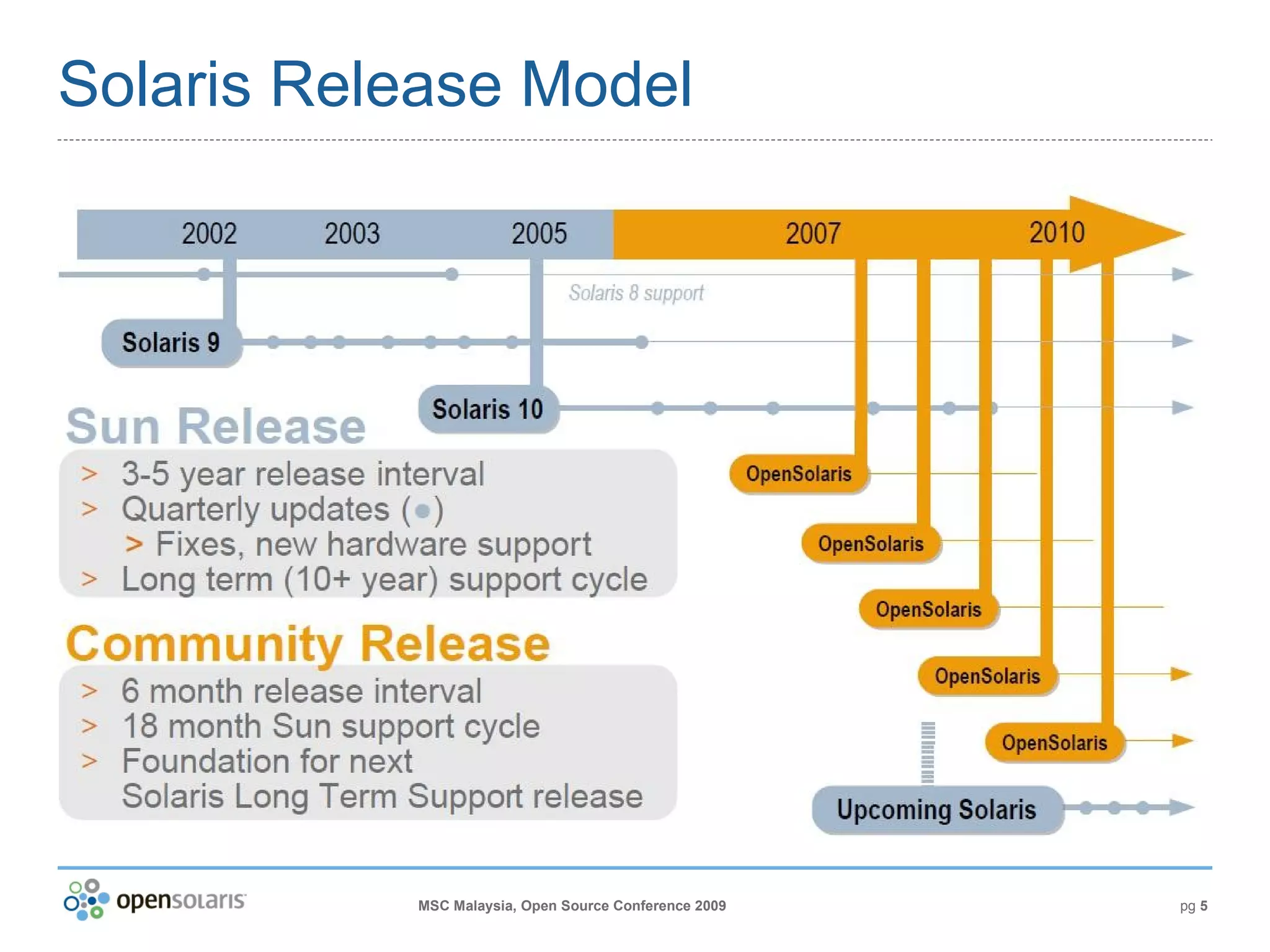 Solaris Release Model

2002 2003 2005 2007 2010

Solaris 8 support

Solaris 9

Solaris 10

Sun Release

> 3-5 year release interval
> Quarterly updates (●)
> Fixes, new hardware support
> Long term (10+ year) support cycle

Community Release

> 6 month release interval
> 18 month Sun support cycle
> Foundation for next Solaris Long Term Support release

OpenSolaris

OpenSolaris

OpenSolaris

OpenSolaris

OpenSolaris

Upcoming Solaris

opensolaris

MSC Malaysia, Open Source Conference 2009

pg 5